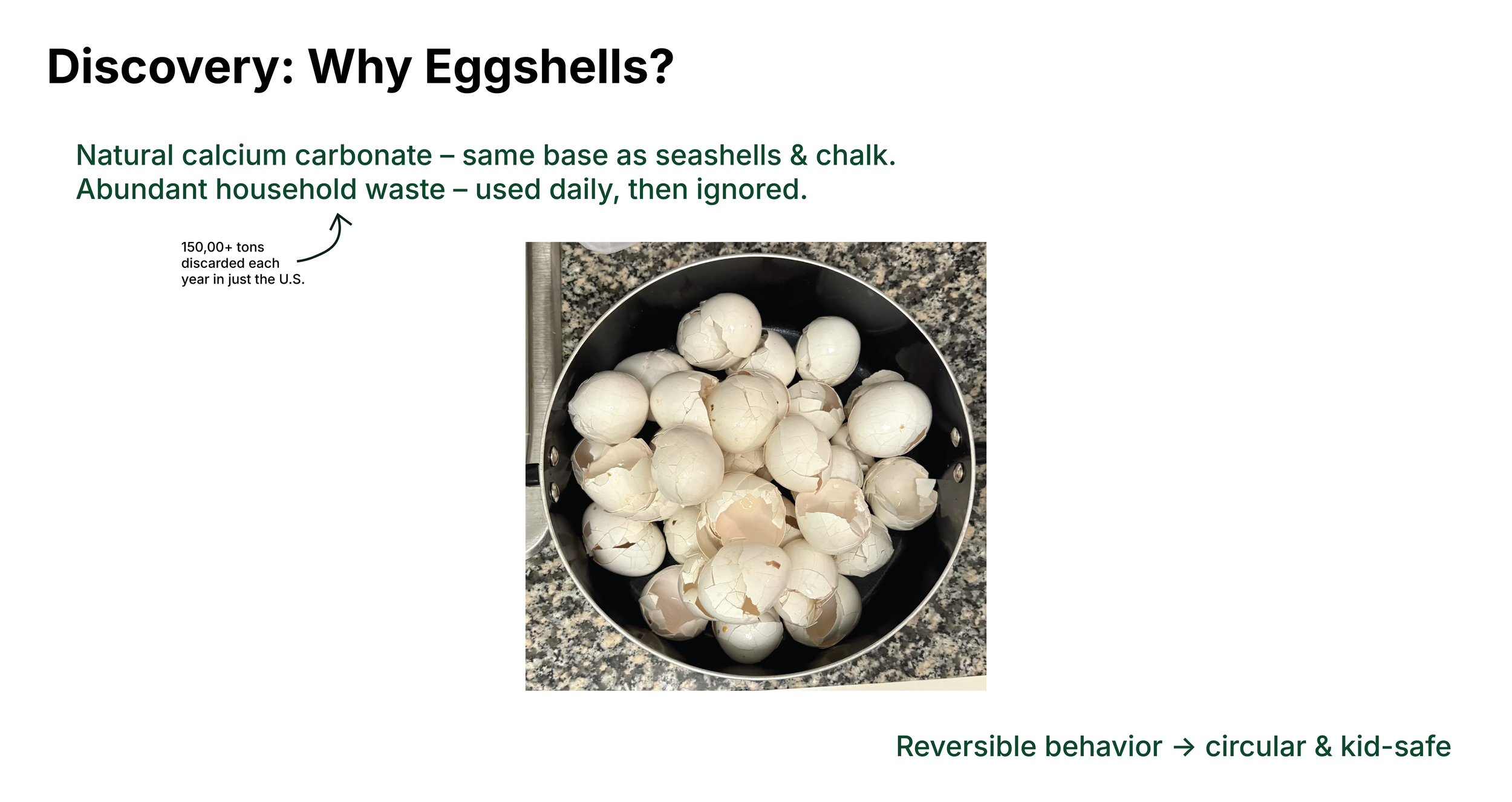 Discovery: Why Eggshells?

Natural calcium carbonate – same base as seashells & chalk.
Abundant household waste – used daily, then ignored.

150,00+ tons discarded each year in just the U.S.

Reversible behavior → circular & kid-safe